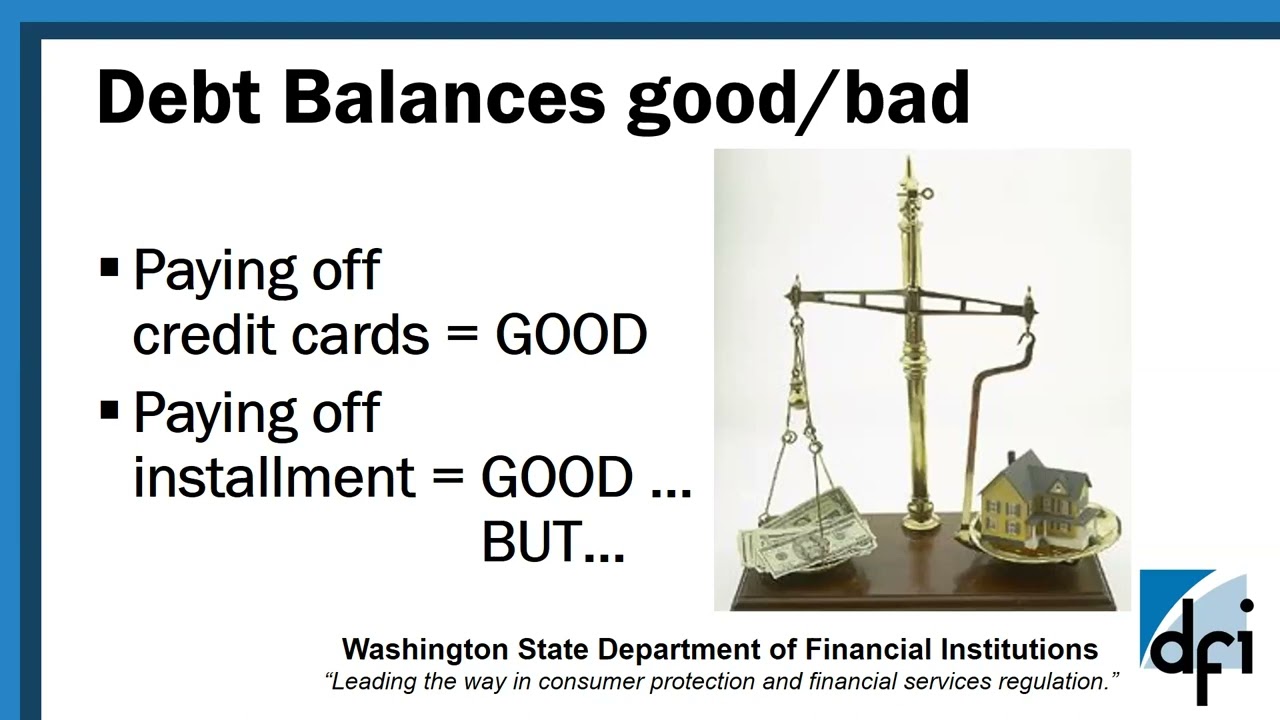 Debt Balances good/bad

▪ Paying off credit cards = GOOD

▪ Paying off installment = GOOD … BUT…

Washington State Department of Financial Institutions
"Leading the way in consumer protection and financial services regulation."

dfi